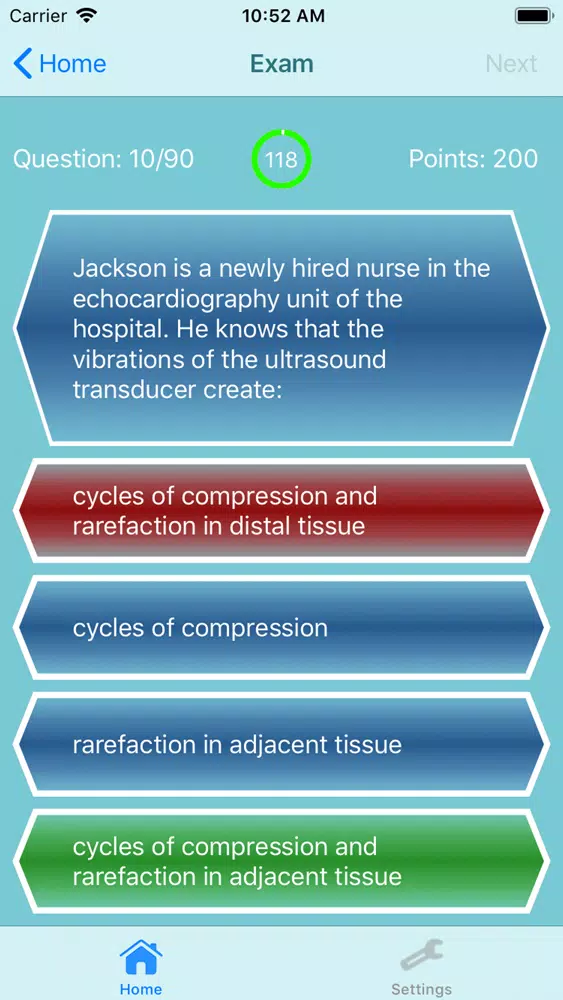 Carrier 10:52 AM

Home Exam Next

Question: 10/90 118 Points: 200

Jackson is a newly hired nurse in the echocardiography unit of the hospital. He knows that the vibrations of the ultrasound transducer create:

cycles of compression and rarefaction in distal tissue

cycles of compression

rarefaction in adjacent tissue

cycles of compression and rarefaction in adjacent tissue

Home Settings